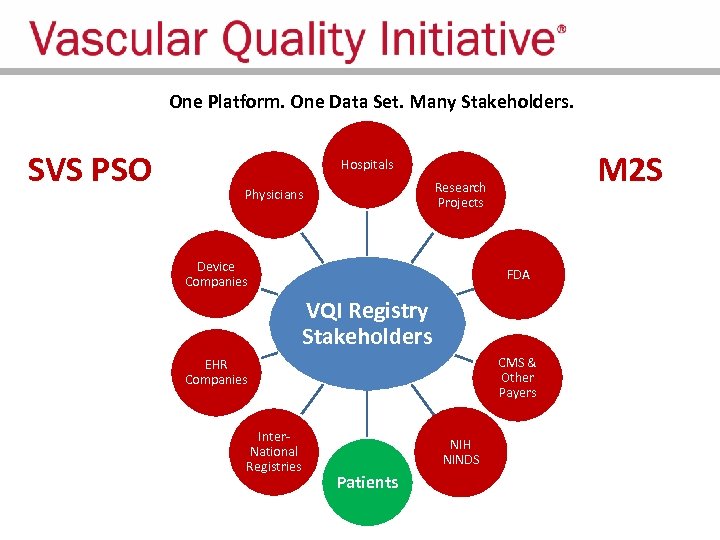 Vascular Quality Initiative®

One Platform. One Data Set. Many Stakeholders.

SVS PSO

M2S

VQI Registry Stakeholders

Hospitals

Research Projects

FDA

CMS & Other Payers

NIH NINDS

Patients

Inter-National Registries

EHR Companies

Device Companies

Physicians